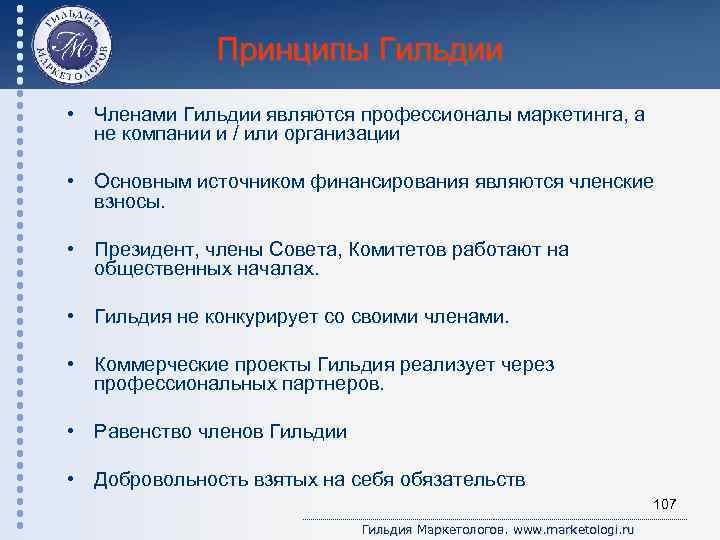 ГИЛЬДИЯ МАРКЕТОЛОГОВ

ГМ

Принципы Гильдии

• Членами Гильдии являются профессионалы маркетинга, а не компании и / или организации

• Основным источником финансирования являются членские взносы.

• Президент, члены Совета, Комитетов работают на общественных началах.

• Гильдия не конкурирует со своими членами.

• Коммерческие проекты Гильдия реализует через профессиональных партнеров.

• Равенство членов Гильдии

• Добровольность взятых на себя обязательств

107

Гильдия Маркетологов. www.marketologi.ru